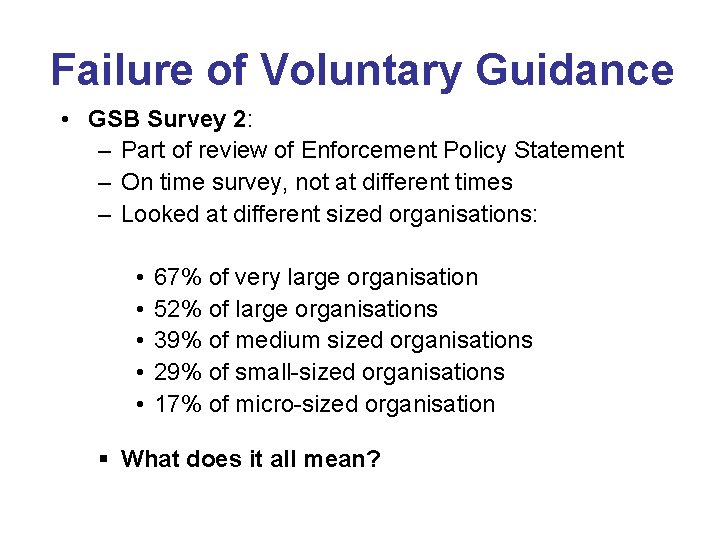 Failure of Voluntary Guidance

• GSB Survey 2:
  – Part of review of Enforcement Policy Statement
  – On time survey, not at different times
  – Looked at different sized organisations:

    • 67% of very large organisation
    • 52% of large organisations
    • 39% of medium sized organisations
    • 29% of small-sized organisations
    • 17% of micro-sized organisation

  ▪ What does it all mean?